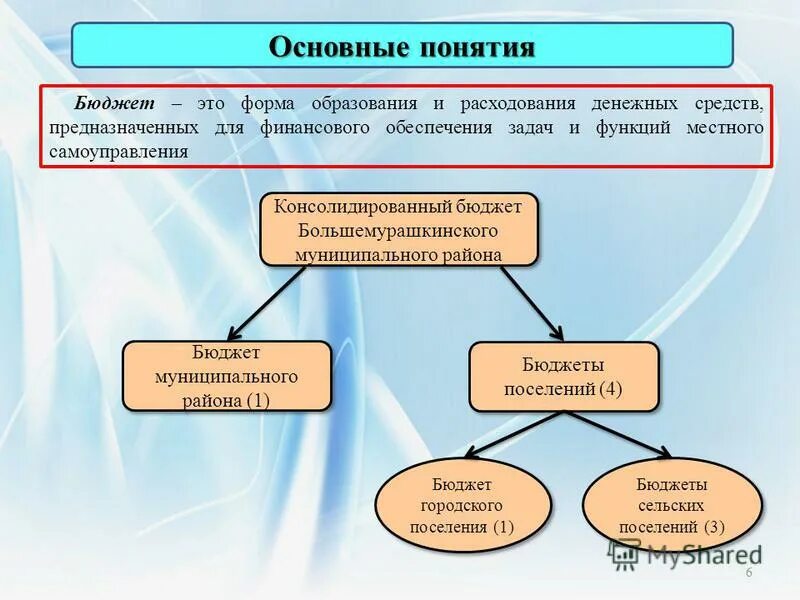 Основные понятия

Бюджет – это форма образования и расходования денежных средств, предназначенных для финансового обеспечения задач и функций местного самоуправления

Консолидированный бюджет Большемурашкинского муниципального района

Бюджет муниципального района (1)

Бюджеты поселений (4)

Бюджет городского поселения (1)

Бюджеты сельских поселений (3)

MyShared

6